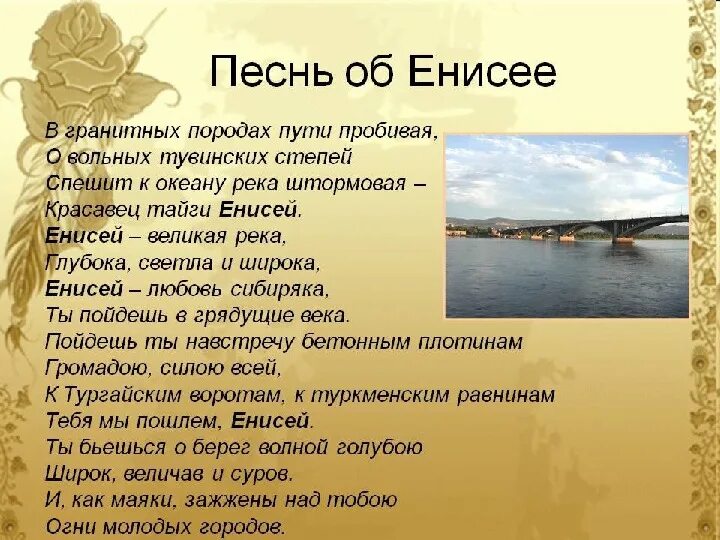 Песнь об Енисее

В гранитных породах пути пробивая,
О вольных тувинских степей
Спешит к океану река штормовая –
Красавец тайги Енисей.
Енисей – великая река,
Глубока, светла и широка,
Енисей – любовь сибиряка,
Ты пойдешь в грядущие века.
Пойдешь ты навстречу бетонным плотинам
Громадою, силою всей,
К Тургайским воротам, к туркменским равнинам
Тебя мы пошлем, Енисей.
Ты бьешься о берег волной голубою
Широк, величав и суров.
И, как маяки, зажжены над тобою
Огни молодых городов.